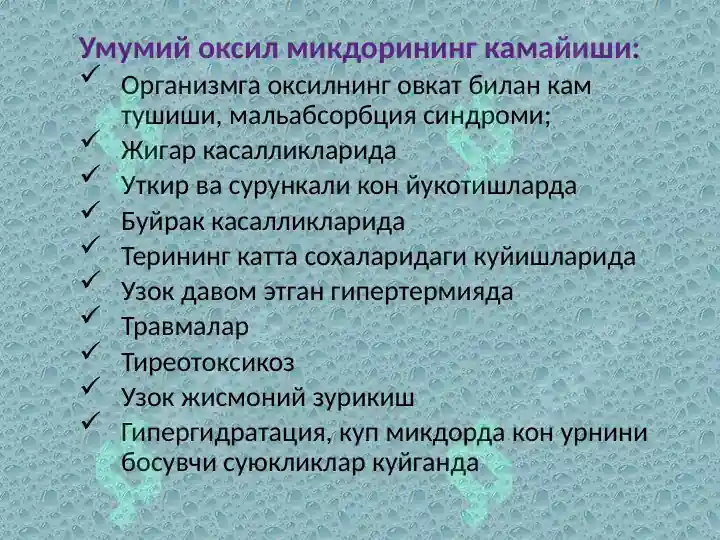 Умумий оксил микдорининг камайиши:

✓ Организмга оксилнинг овкат билан кам тушиши, мальабсорбция синдроми;
✓ Жигар касалликларида
✓ Уткир ва сурункали кон йукотишларда
✓ Буйрак касалликларида
✓ Терининг катта сохаларидаги куйишларида
✓ Узок давом этган гипертермияда
✓ Травмалар
✓ Тиреотоксикоз
✓ Узок жисмоний зурикиш
✓ Гипергидратация, куп микдорда кон урнини босувчи суюкликлар куйганда